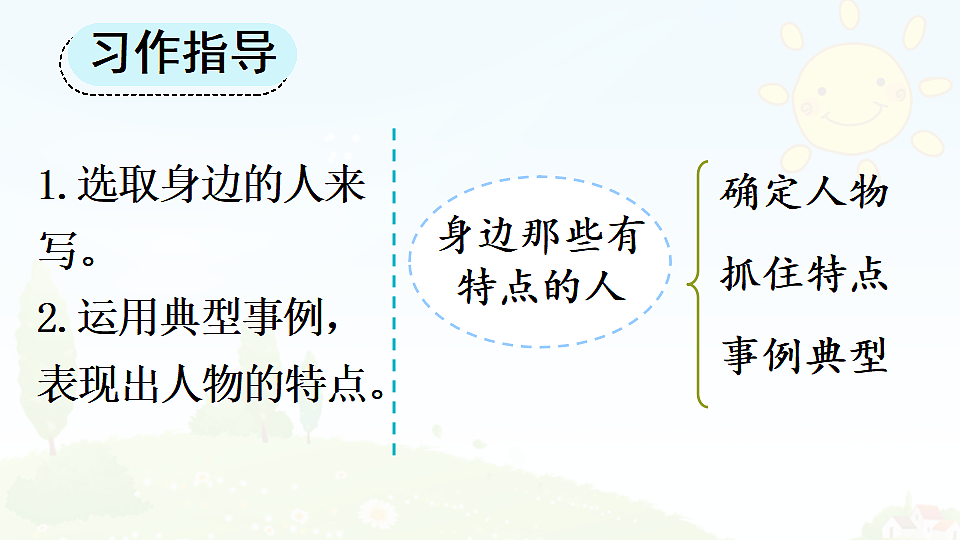 习作指导

1. 选取身边的人来写。
2. 运用典型事例，表现出人物的特点。

身边那些有特点的人

确定人物
抓住特点
事例典型